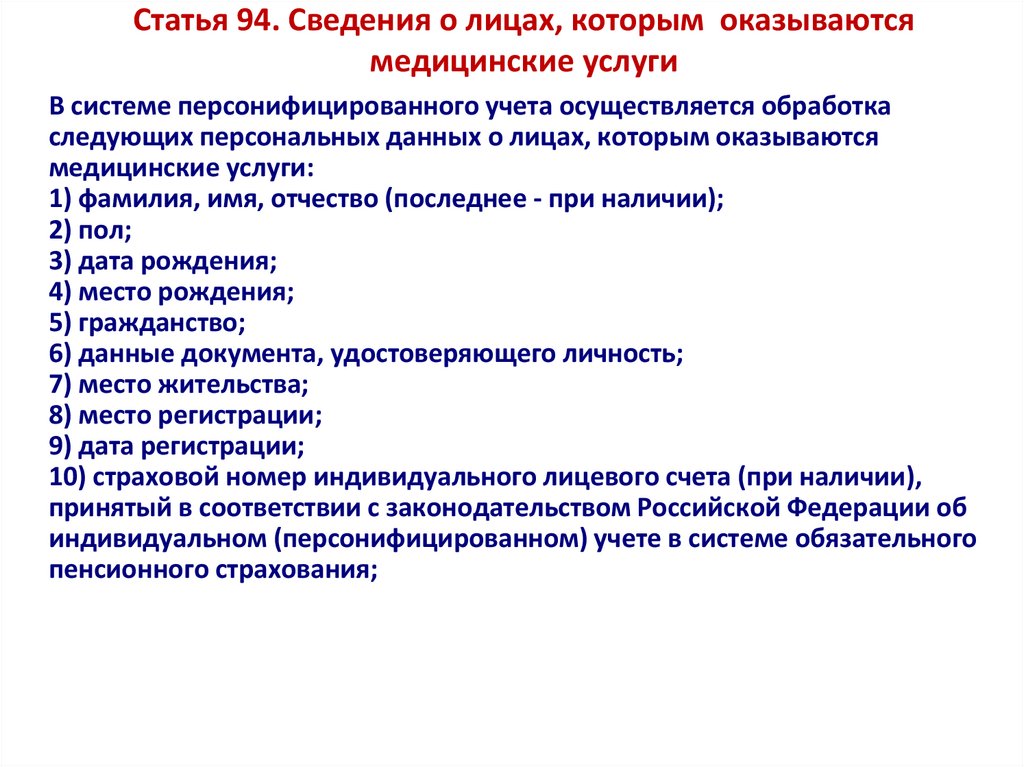 Статья 94. Сведения о лицах, которым оказываются медицинские услуги

В системе персонифицированного учета осуществляется обработка следующих персональных данных о лицах, которым оказываются медицинские услуги:
1) фамилия, имя, отчество (последнее - при наличии);
2) пол;
3) дата рождения;
4) место рождения;
5) гражданство;
6) данные документа, удостоверяющего личность;
7) место жительства;
8) место регистрации;
9) дата регистрации;
10) страховой номер индивидуального лицевого счета (при наличии), принятый в соответствии с законодательством Российской Федерации об индивидуальном (персонифицированном) учете в системе обязательного пенсионного страхования;